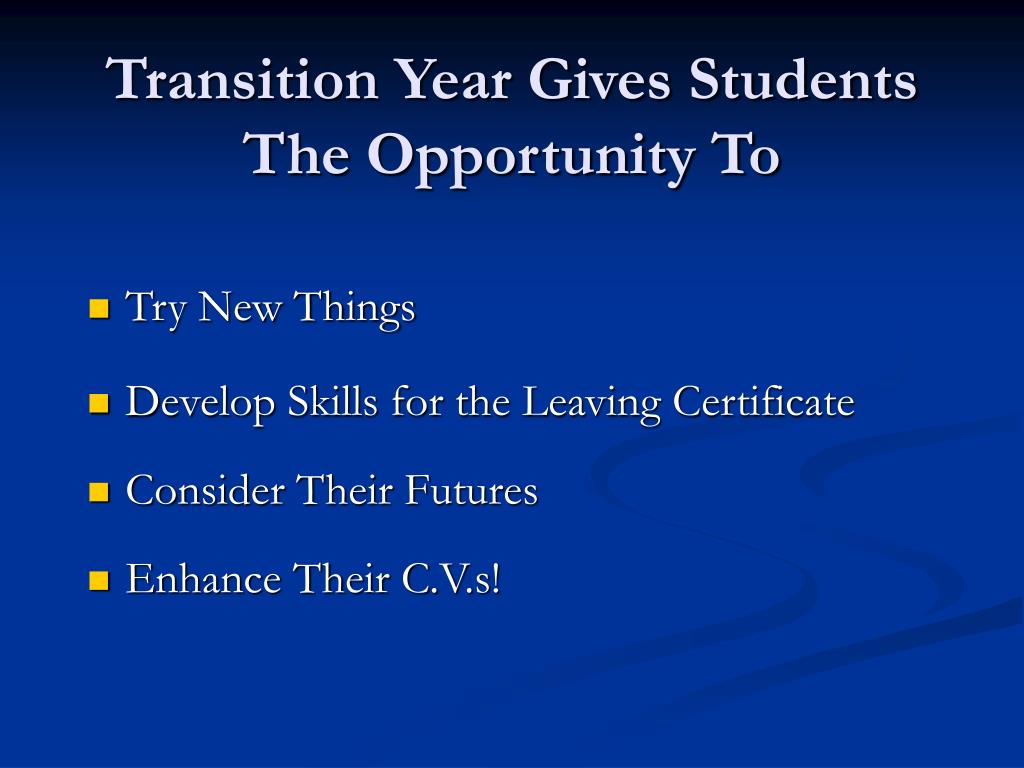 Transition Year Gives Students The Opportunity To

- Try New Things
- Develop Skills for the Leaving Certificate
- Consider Their Futures
- Enhance Their C.V.s!